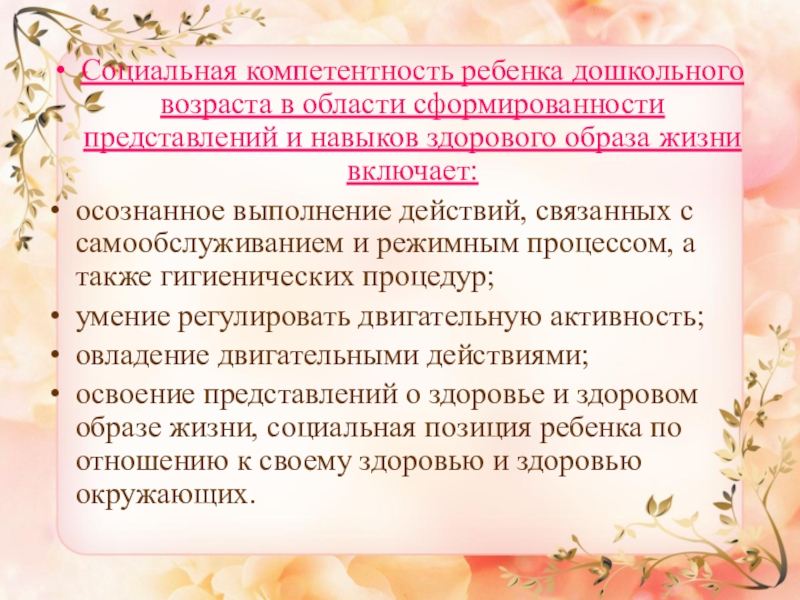 • Социальная компетентность ребенка дошкольного возраста в области сформированности представлений и навыков здорового образа жизни включает:

• осознанное выполнение действий, связанных с самообслуживанием и режимным процессом, а также гигиенических процедур;
• умение регулировать двигательную активность;
• овладение двигательными действиями;
• освоение представлений о здоровье и здоровом образе жизни, социальная позиция ребенка по отношению к своему здоровью и здоровью окружающих.